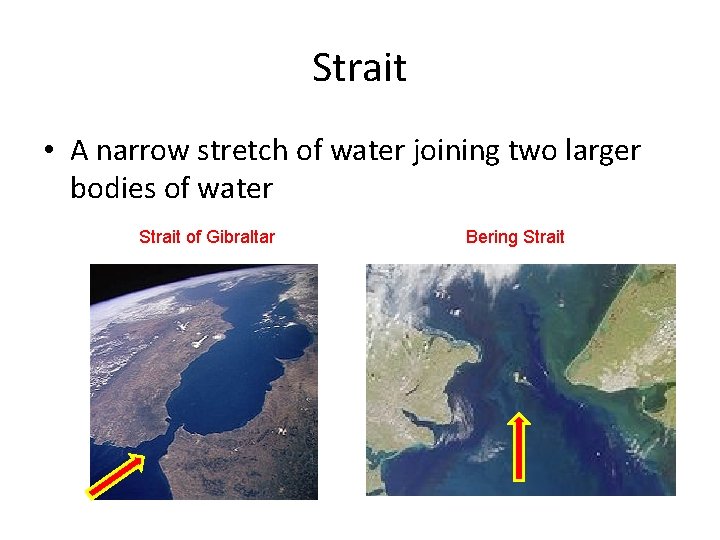 Strait

• A narrow stretch of water joining two larger bodies of water

Strait of Gibraltar

Bering Strait